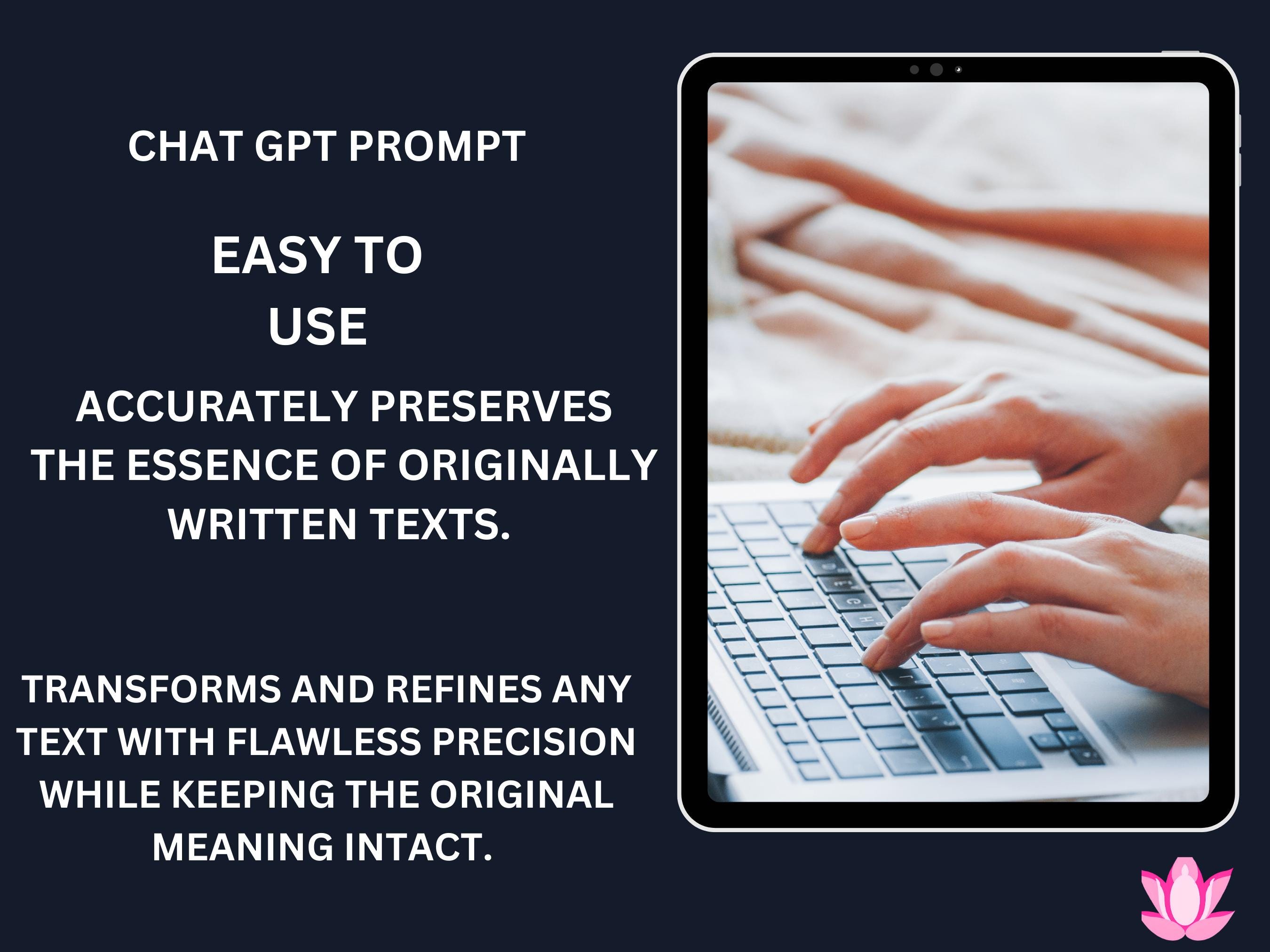 CHAT GPT PROMPT

EASY TO USE

ACCURATELY PRESERVES THE ESSENCE OF ORIGINALLY WRITTEN TEXTS.

TRANSFORMS AND REFINES ANY TEXT WITH FLAWLESS PRECISION WHILE KEEPING THE ORIGINAL MEANING INTACT.